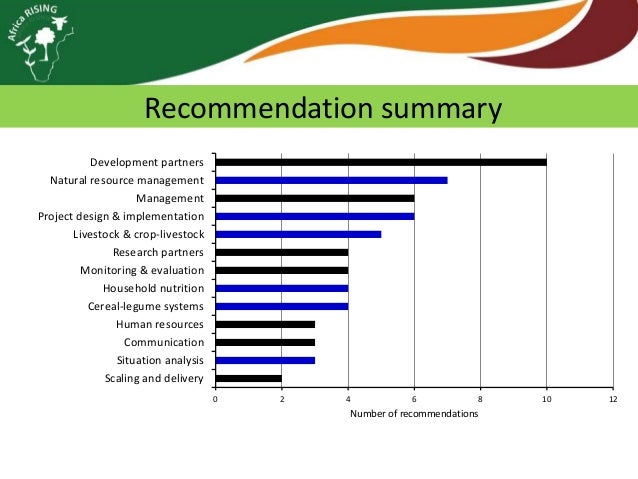 Africa RISING

Recommendation summary

Development partners
Natural resource management
Management
Project design & implementation
Livestock & crop-livestock
Research partners
Monitoring & evaluation
Household nutrition
Cereal-legume systems
Human resources
Communication
Situation analysis
Scaling and delivery

0 2 4 6 8 10 12

Number of recommendations